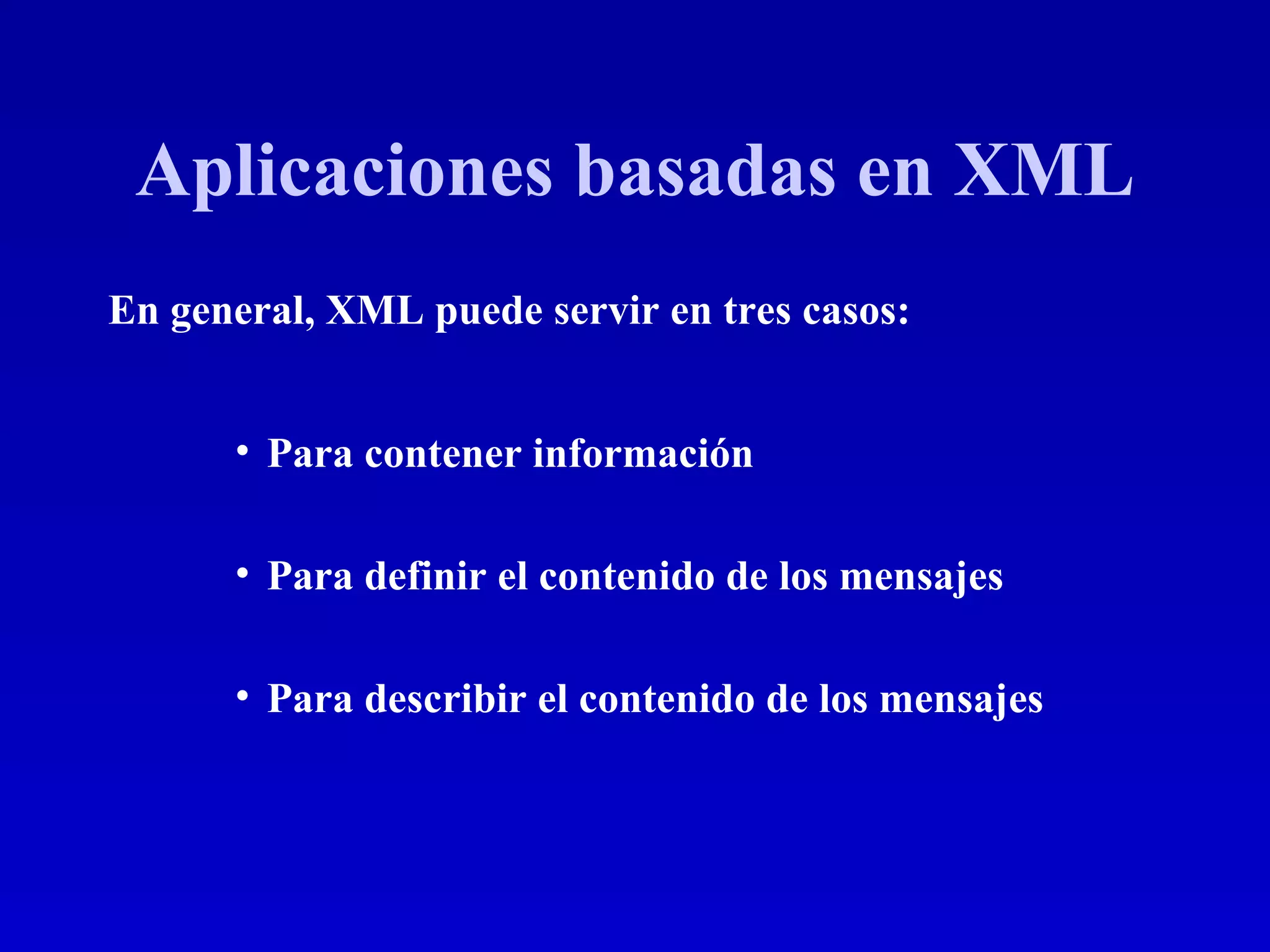 Aplicaciones basadas en XML

En general, XML puede servir en tres casos:

• Para contener información

• Para definir el contenido de los mensajes

• Para describir el contenido de los mensajes